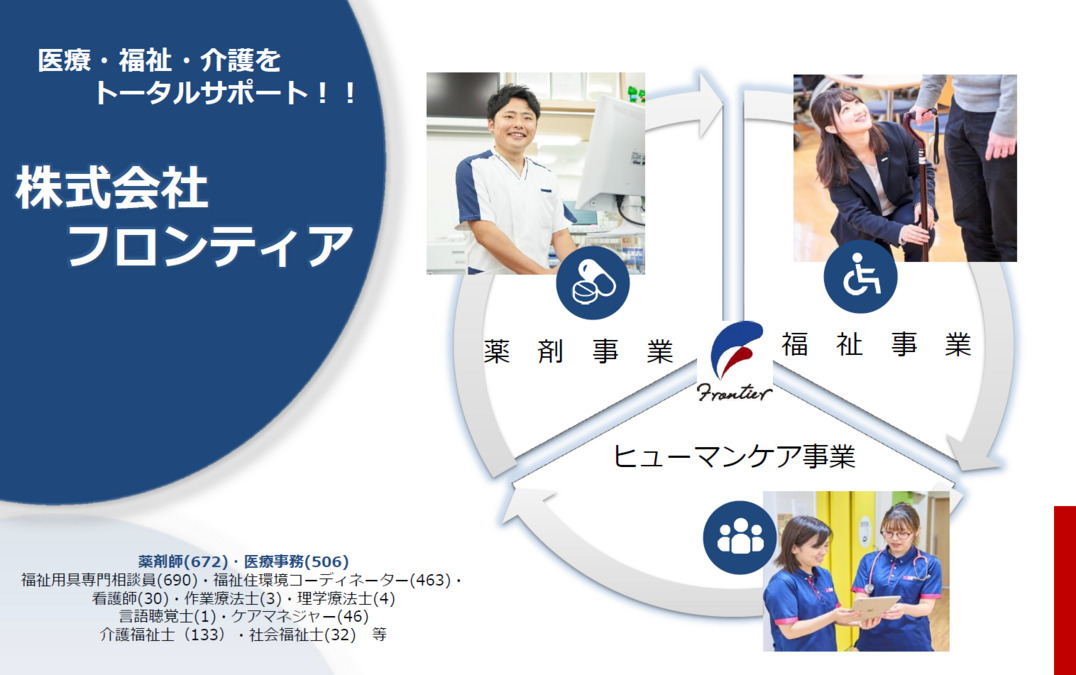 医療・福祉・介護を
トータルサポート！！

株式会社
フロンティア

薬剤事業

福祉事業

Frontier

ヒューマンケア事業

薬剤師(672)・医療事務(506)
福祉用具専門相談員(690)・福祉住環境コーディネーター(463)・
看護師(30)・作業療法士(3)・理学療法士(4)
言語聴覚士(1)・ケアマネジャー(46)
介護福祉士（133）・社会福祉士(32)　等